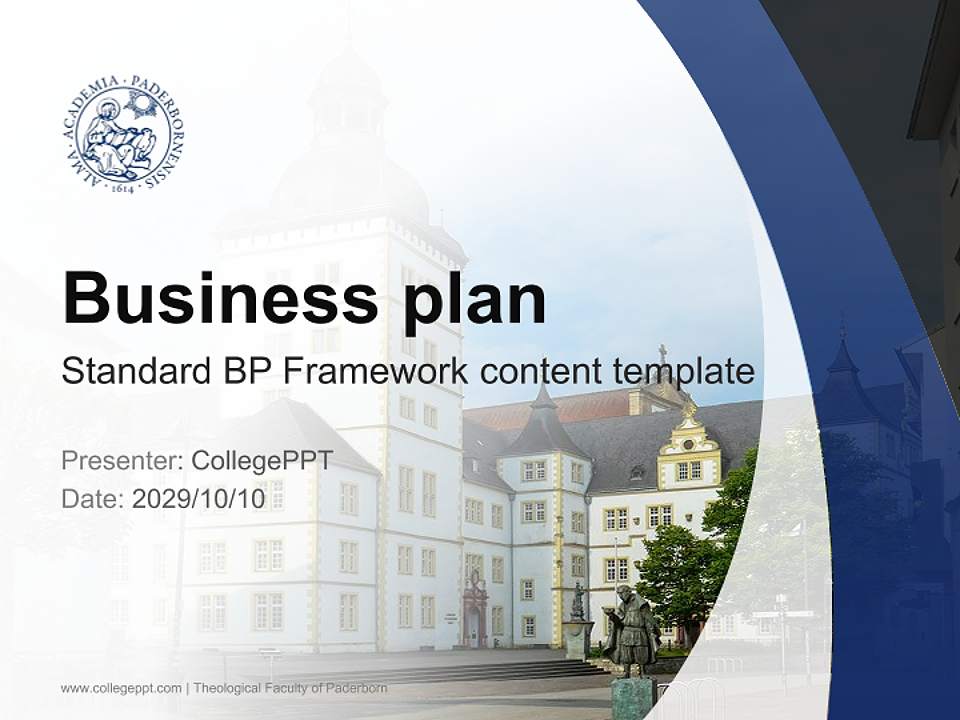 ALMA · ACADEMIA · PADERBORNENSIS · 1614 ·

Business plan

Standard BP Framework content template

Presenter: CollegePPT
Date: 2029/10/10

www.collegeppt.com | Theological Faculty of Paderborn